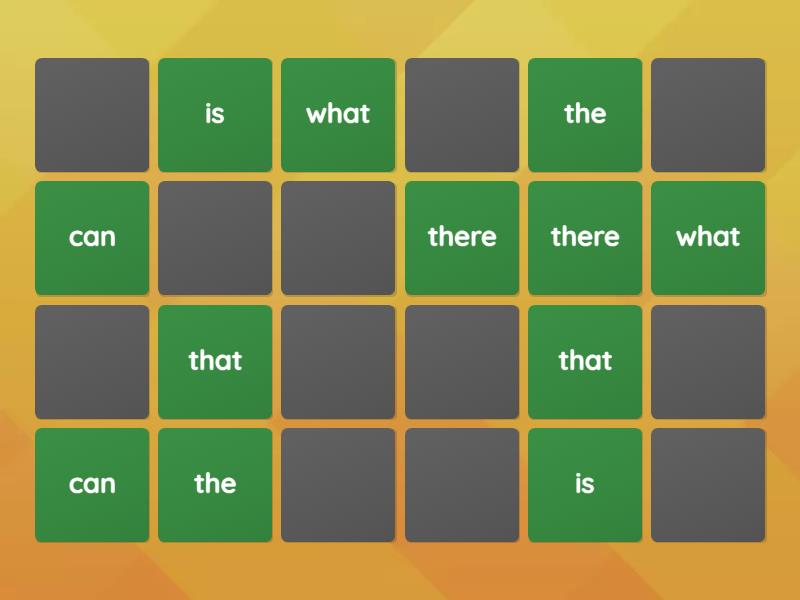 is
what
the
can
there
there
what
that
that
can
the
is